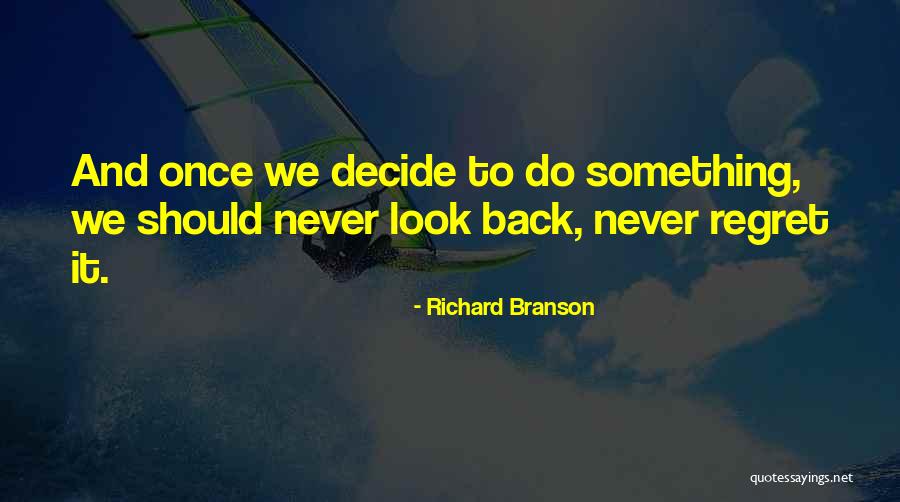 And once we decide to do something, we should never look back, never regret it.

- Richard Branson

quotessayings.net